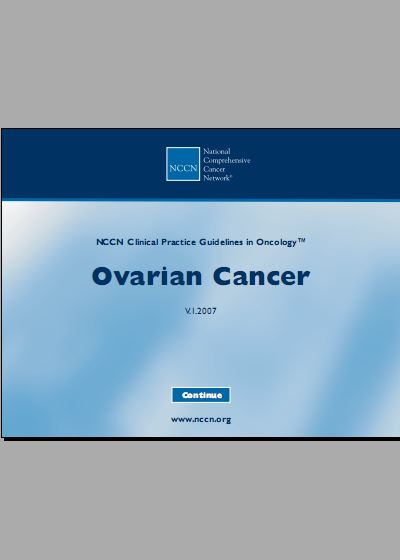 NCCN National Comprehensive Cancer Network®

NCCN Clinical Practice Guidelines in Oncology™

Ovarian Cancer

V.1.2007

Continue

www.nccn.org